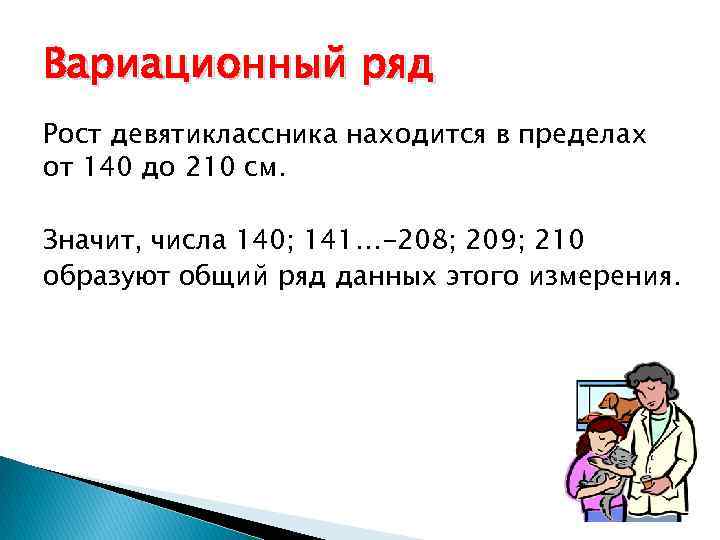 Вариационный ряд

Рост девятиклассника находится в пределах от 140 до 210 см.

Значит, числа 140; 141...-208; 209; 210 образуют общий ряд данных этого измерения.